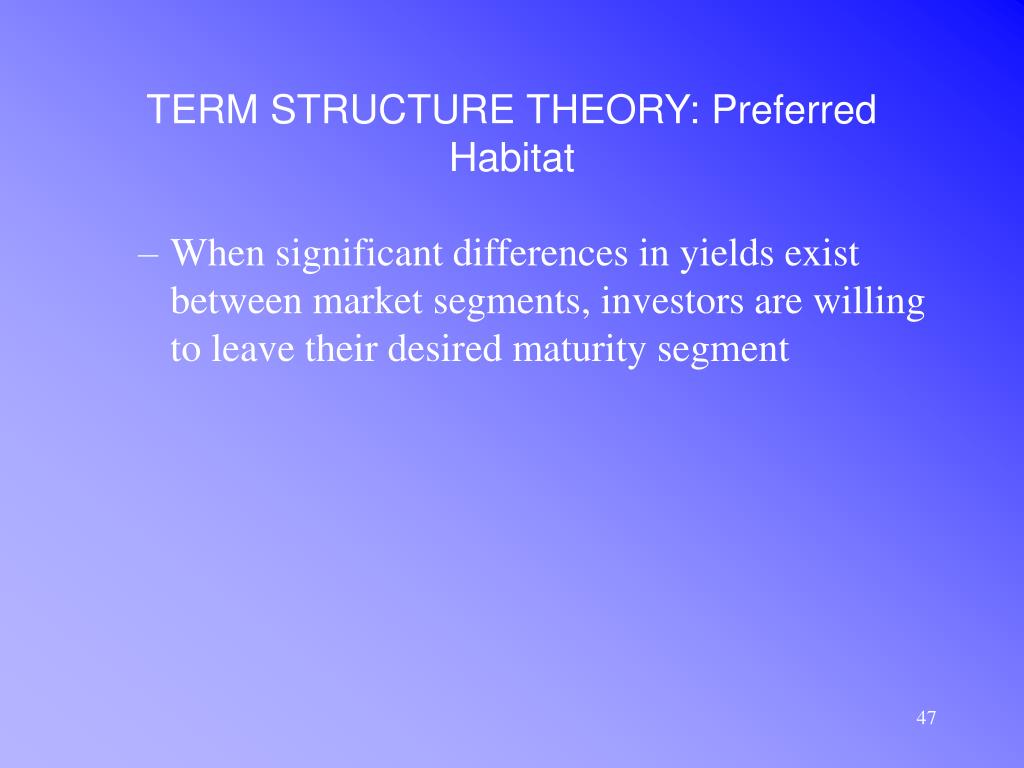 TERM STRUCTURE THEORY: Preferred Habitat

– When significant differences in yields exist between market segments, investors are willing to leave their desired maturity segment

47